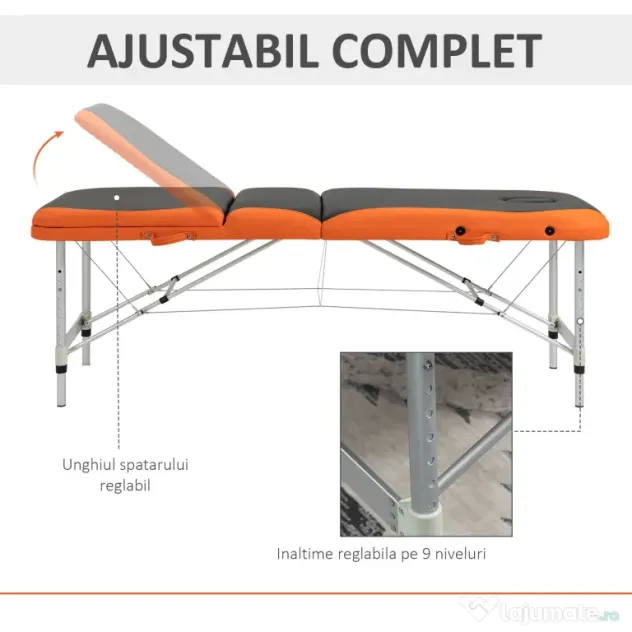 AJUSTABIL COMPLET

Unghiul spatarului reglabil

Inaltime reglabila pe 9 niveluri

lajumate.ro